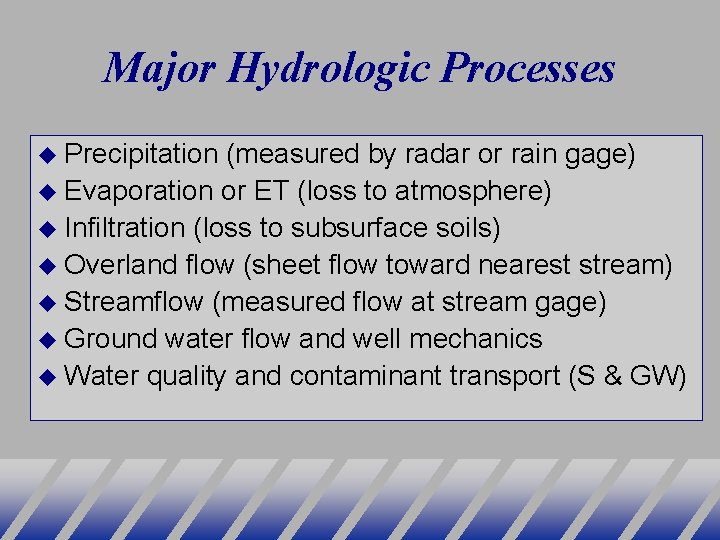 Major Hydrologic Processes

◆ Precipitation (measured by radar or rain gage)
◆ Evaporation or ET (loss to atmosphere)
◆ Infiltration (loss to subsurface soils)
◆ Overland flow (sheet flow toward nearest stream)
◆ Streamflow (measured flow at stream gage)
◆ Ground water flow and well mechanics
◆ Water quality and contaminant transport (S & GW)